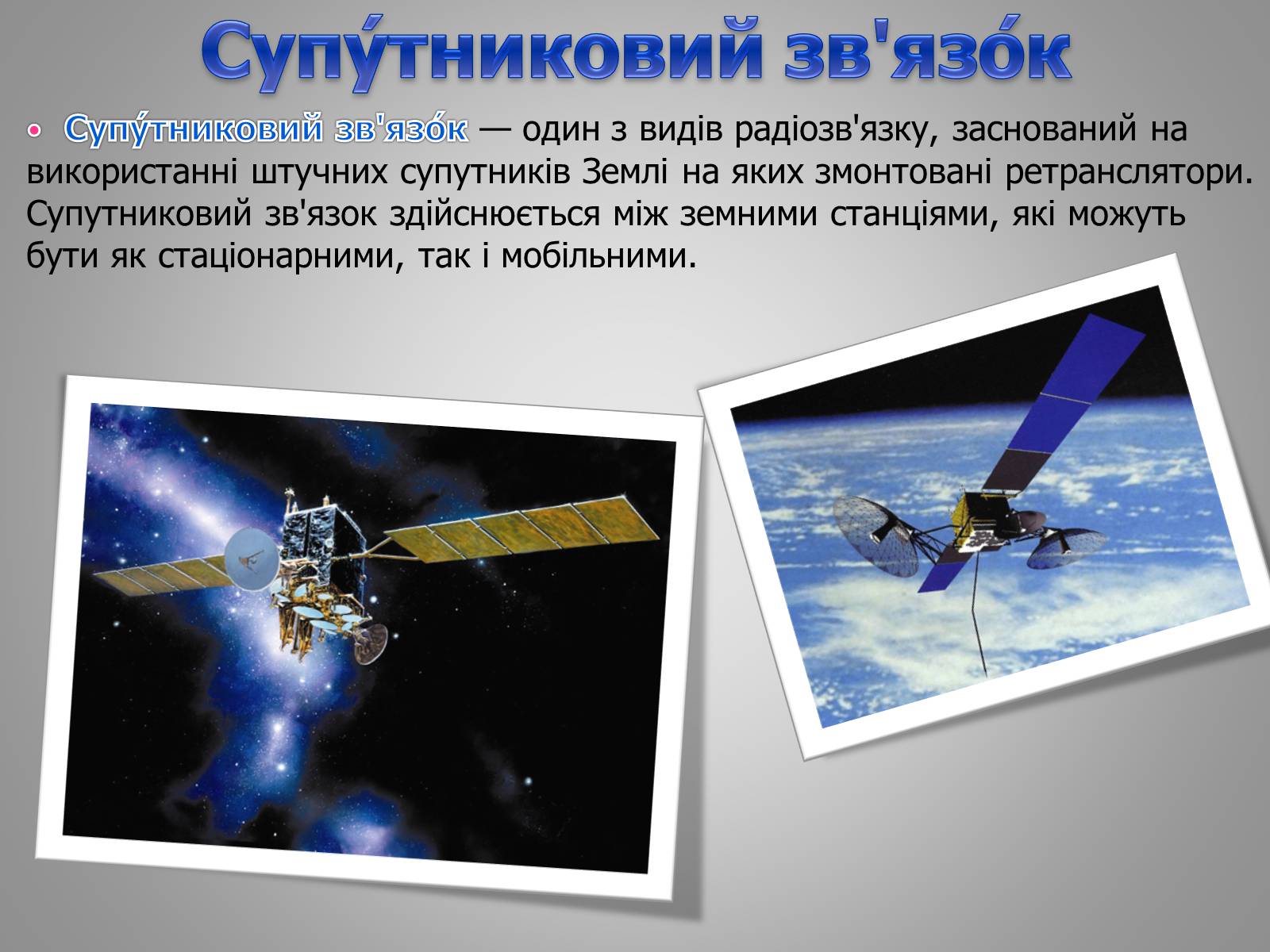 Супу́тниковий зв'язо́к

• Супу́тниковий зв'язо́к — один з видів радіозв'язку, заснований на використанні штучних супутників Землі на яких змонтовані ретранслятори. Супутниковий зв'язок здійснюється між земними станціями, які можуть бути як стаціонарними, так і мобільними.